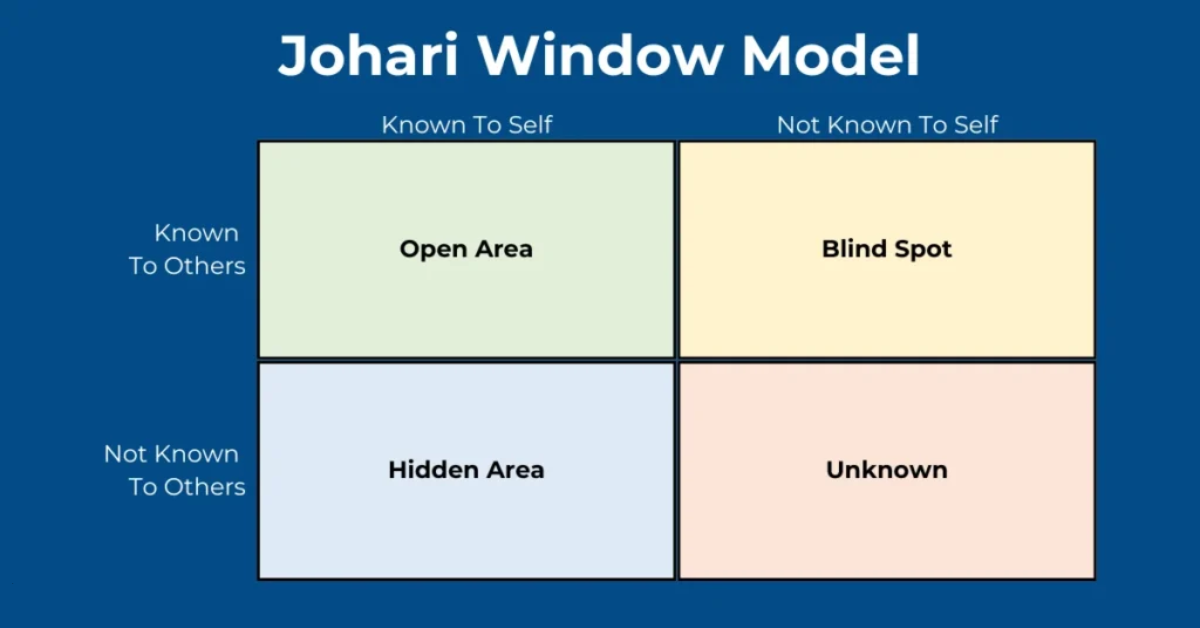 Johari Window Model

| | Known To Self | Not Known To Self |
|---|---|---|
| Known To Others | Open Area | Blind Spot |
| Not Known To Others | Hidden Area | Unknown |